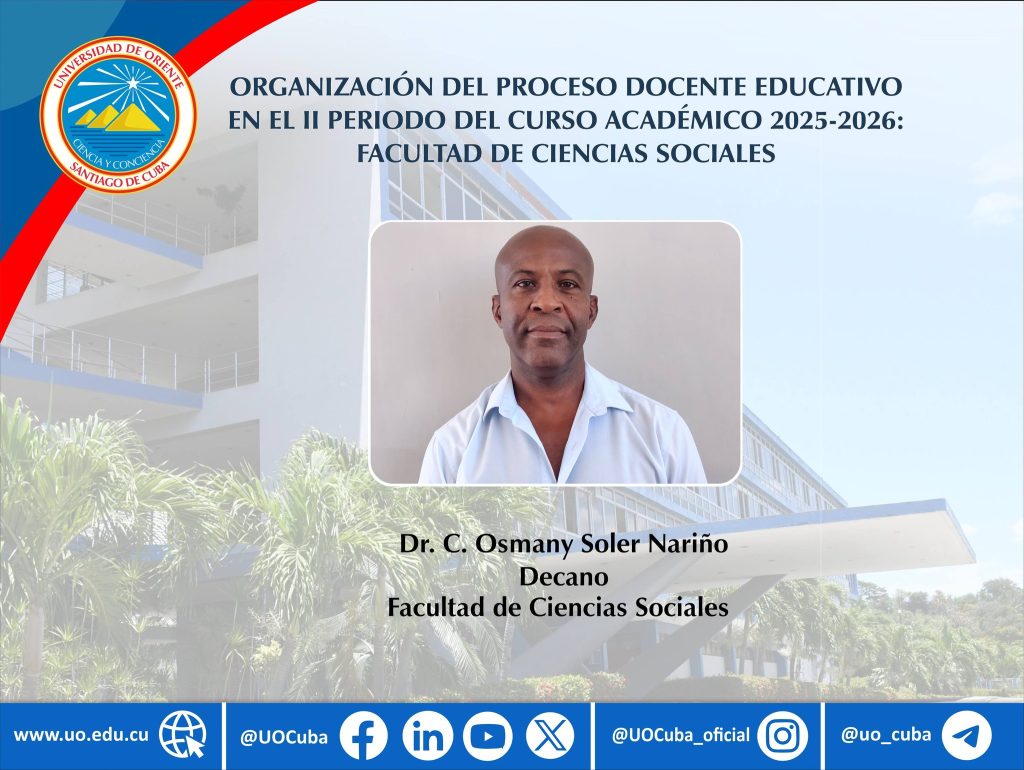 UNIVERSIDAD DE ORIENTE
CIENCIA Y CONCIENCIA
SANTIAGO DE CUBA

ORGANIZACIÓN DEL PROCESO DOCENTE EDUCATIVO EN EL II PERIODO DEL CURSO ACADÉMICO 2025-2026: FACULTAD DE CIENCIAS SOCIALES

Dr. C. Osmany Soler Nariño
Decano
Facultad de Ciencias Sociales

www.uo.edu.cu @UOCuba @UOCuba_oficial @uo_cuba